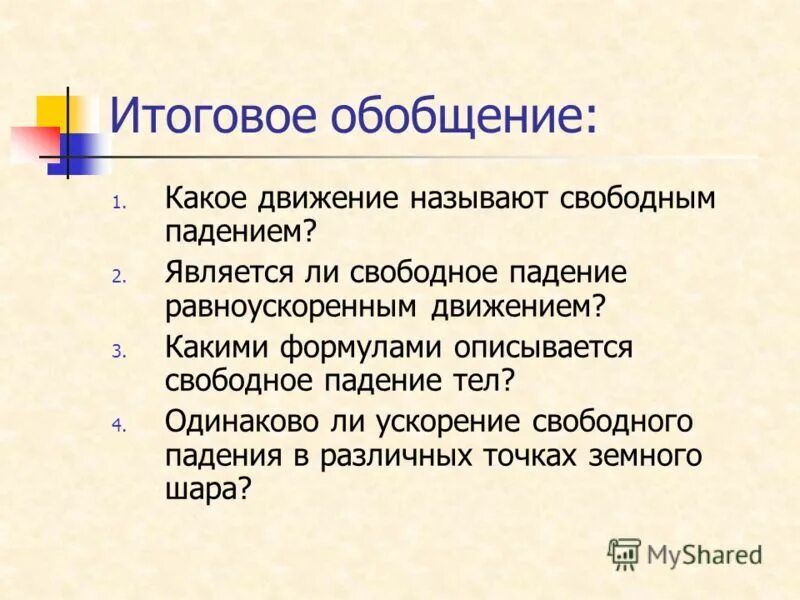 Итоговое обобщение:

1. Какое движение называют свободным падением?
2. Является ли свободное падение равноускоренным движением?
3. Какими формулами описывается свободное падение тел?
4. Одинаково ли ускорение свободного падения в различных точках земного шара?

MyShared